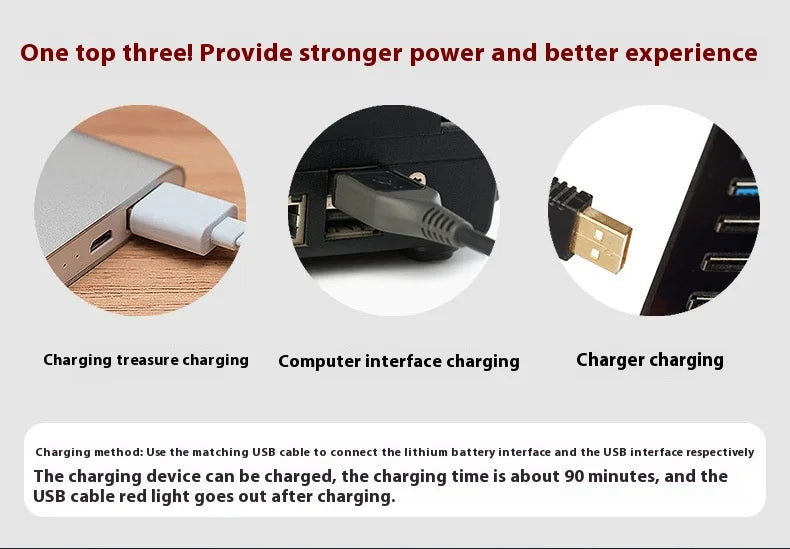 One top three! Provide stronger power and better experience

Charging treasure charging

Computer interface charging

Charger charging

Charging method: Use the matching USB cable to connect the lithium battery interface and the USB interface respectively

The charging device can be charged, the charging time is about 90 minutes, and the USB cable red light goes out after charging.